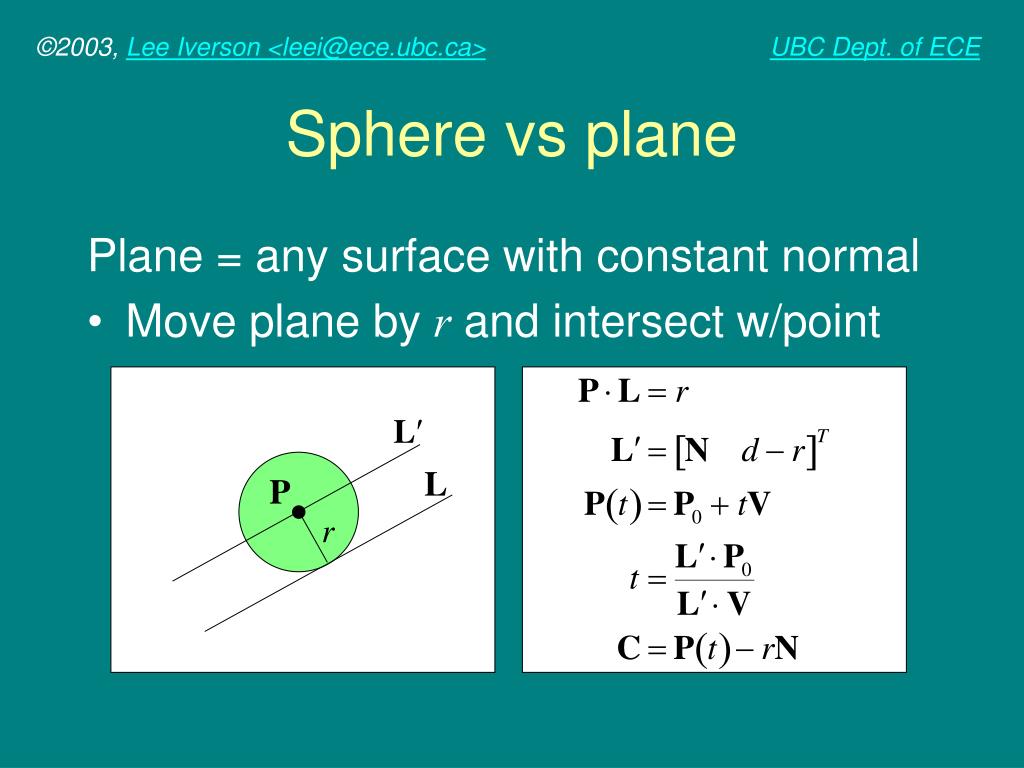 ©2003, Lee Iverson <leei@ece.ubc.ca>

UBC Dept. of ECE

Sphere vs plane

Plane = any surface with constant normal

• Move plane by $r$ and intersect w/point

$\mathbf{L}'$

$\mathbf{L}$

$\mathbf{P}$

$r$

$\mathbf{P} \cdot \mathbf{L} = r$

$\mathbf{L}' = [\mathbf{N} \quad d - r]^T$

$\mathbf{P}(t) = \mathbf{P}_0 + t\mathbf{V}$

$t = \frac{\mathbf{L}' \cdot \mathbf{P}_0}{\mathbf{L}' \cdot \mathbf{V}}$

$\mathbf{C} = \mathbf{P}(t) - r\mathbf{N}$